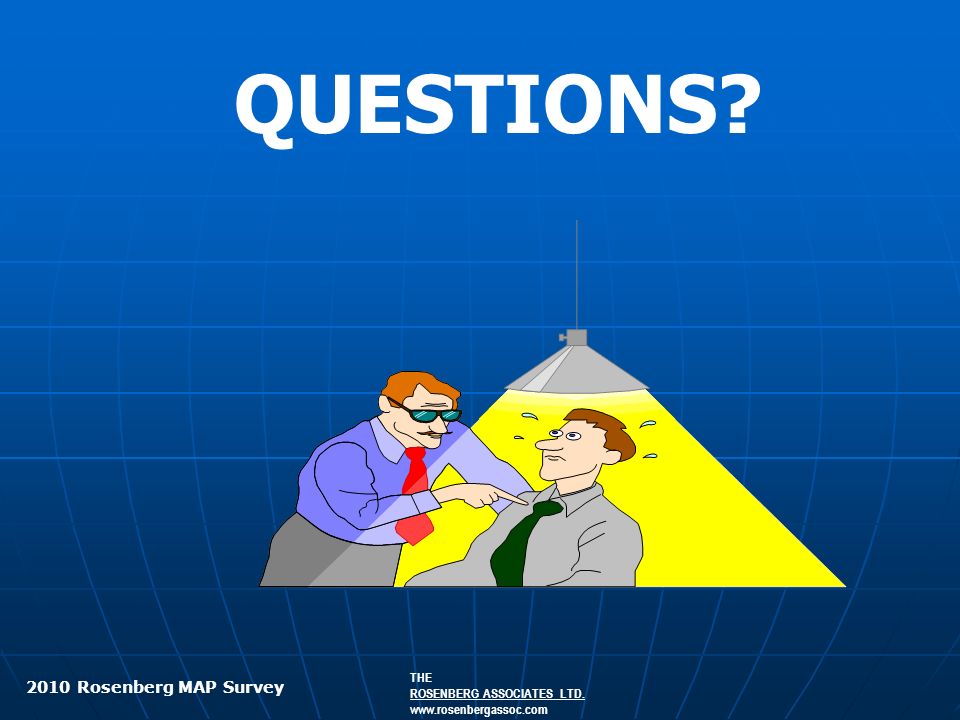 QUESTIONS?

2010 Rosenberg MAP Survey

THE
ROSENBERG ASSOCIATES LTD.
www.rosenbergassoc.com